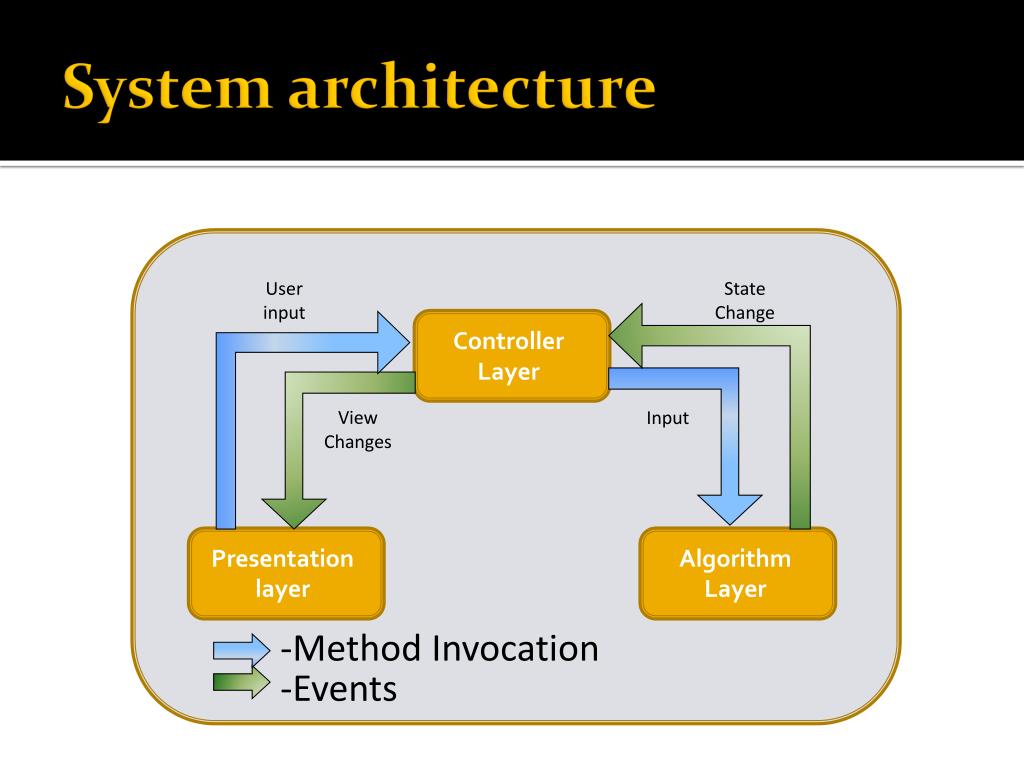 System architecture

User input

State Change

Controller Layer

View Changes

Input

Presentation layer

Algorithm Layer

-Method Invocation
-Events